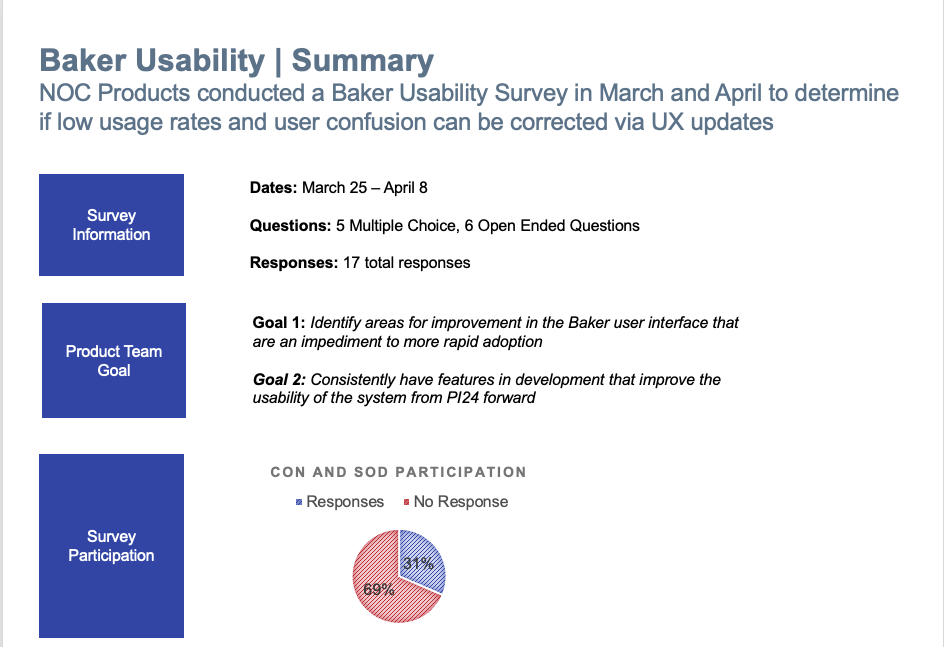 Baker Usability | Summary
NOC Products conducted a Baker Usability Survey in March and April to determine if low usage rates and user confusion can be corrected via UX updates

Survey Information

Dates: March 25 – April 8

Questions: 5 Multiple Choice, 6 Open Ended Questions

Responses: 17 total responses

Product Team Goal

Goal 1: Identify areas for improvement in the Baker user interface that are an impediment to more rapid adoption

Goal 2: Consistently have features in development that improve the usability of the system from PI24 forward

Survey Participation

CON AND SOD PARTICIPATION

Responses No Response

31%

69%